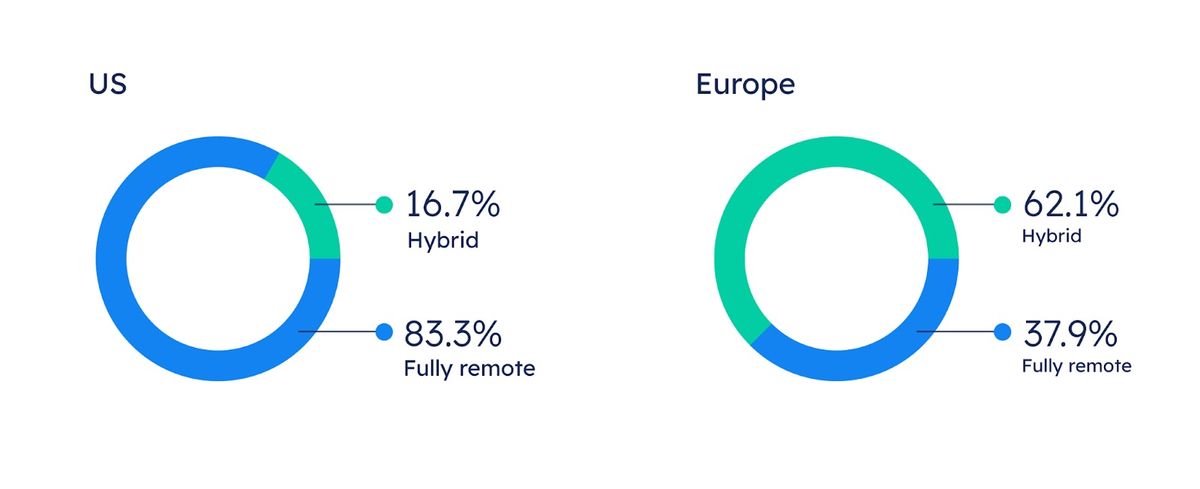 US

16.7%
Hybrid

83.3%
Fully remote

Europe

62.1%
Hybrid

37.9%
Fully remote